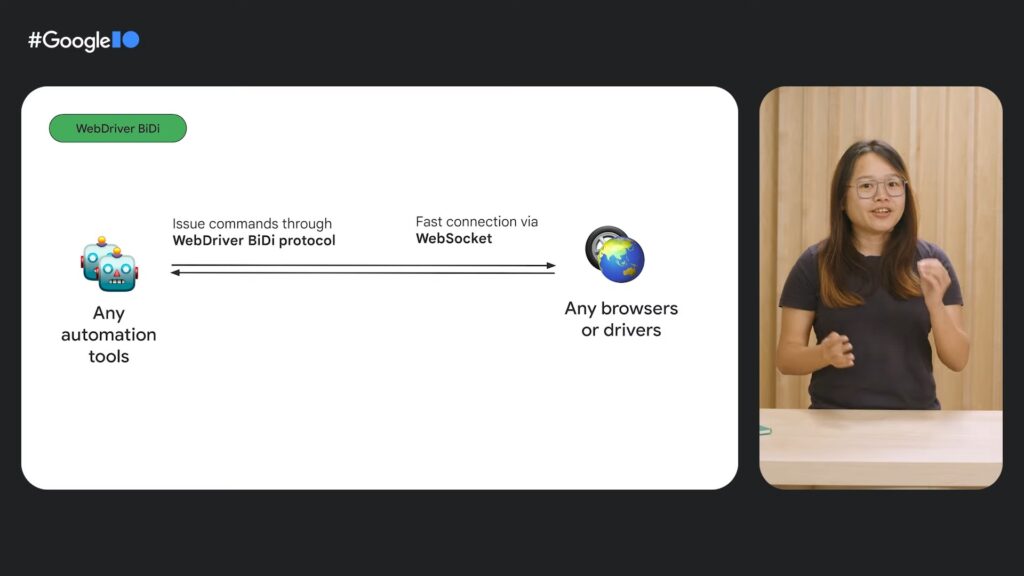 #GoogleIO

WebDriver BiDi

Issue commands through **WebDriver BiDi protocol**

Fast connection via **WebSocket**

Any automation tools

Any browsers or drivers